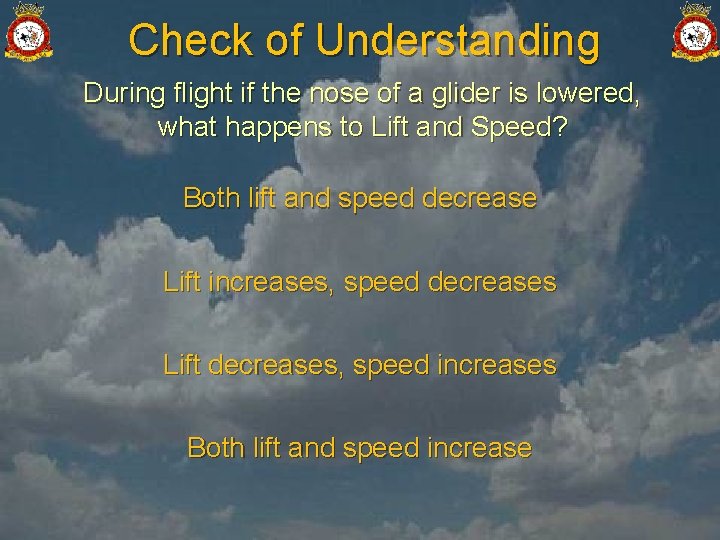 Check of Understanding

During flight if the nose of a glider is lowered, what happens to Lift and Speed?

Both lift and speed decrease

Lift increases, speed decreases

Lift decreases, speed increases

Both lift and speed increase